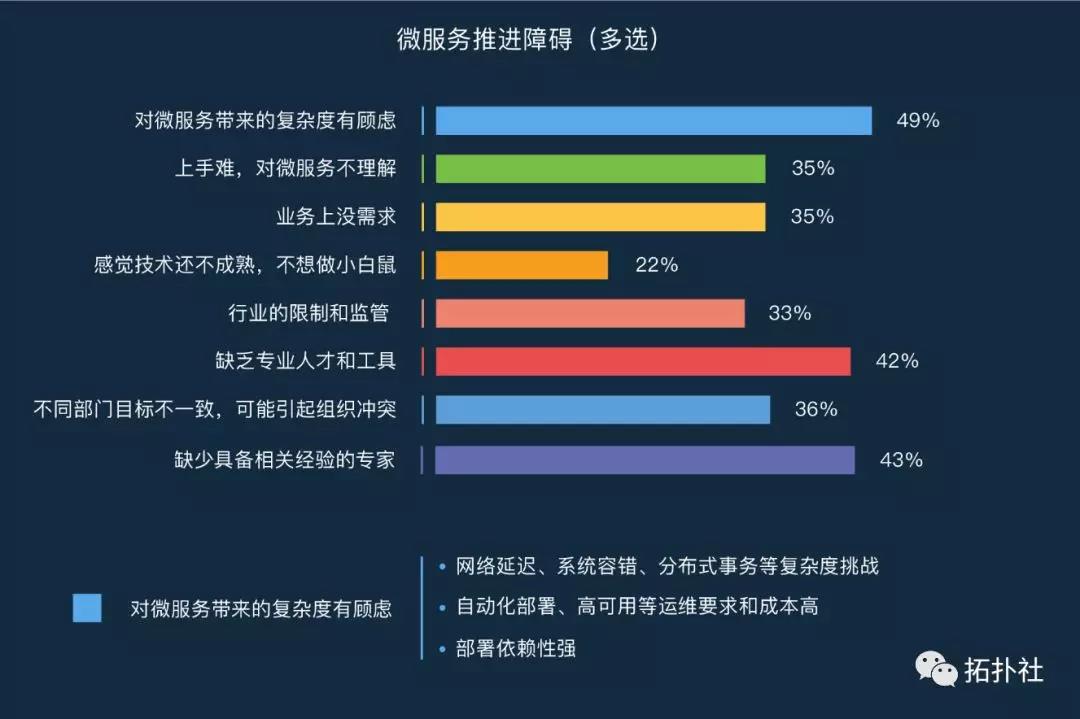 微服务推进障碍（多选）

对微服务带来的复杂度有顾虑 49%
上手难，对微服务不理解 35%
业务上没需求 35%
感觉技术还不成熟，不想做小白鼠 22%
行业的限制和监管 33%
缺乏专业人才和工具 42%
不同部门目标不一致，可能引起组织冲突 36%
缺少具备相关经验的专家 43%

对微服务带来的复杂度有顾虑

• 网络延迟、系统容错、分布式事务等复杂度挑战
• 自动化部署、高可用等运维要求和成本高
• 部署依赖性强

拓扑社